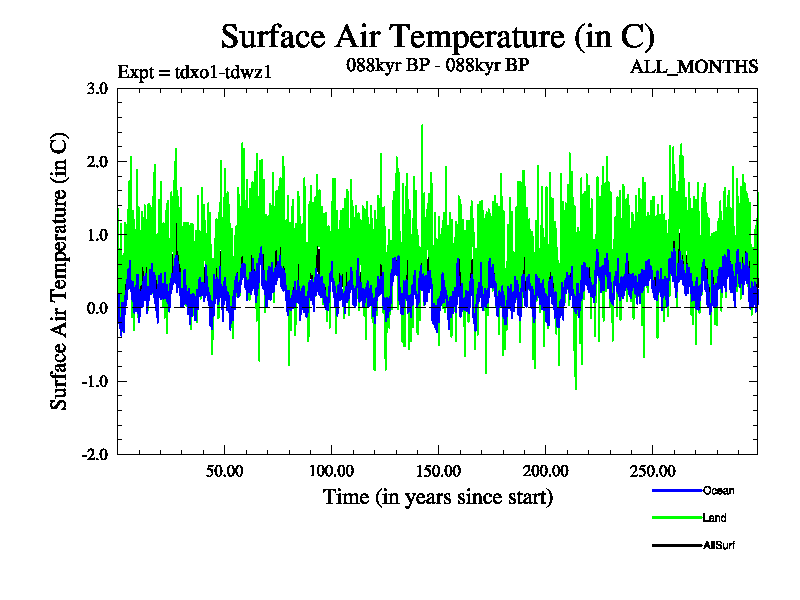 Surface Air Temperature (in C)

Expt = tdxo1-tdwz1

088kyr BP - 088kyr BP

ALL_MONTHS

Surface Air Temperature (in C)

3.0
2.0
1.0
0.0
-1.0
-2.0

50.00
100.00
150.00
200.00
250.00

Time (in years since start)

Ocean
Land
AllSurf